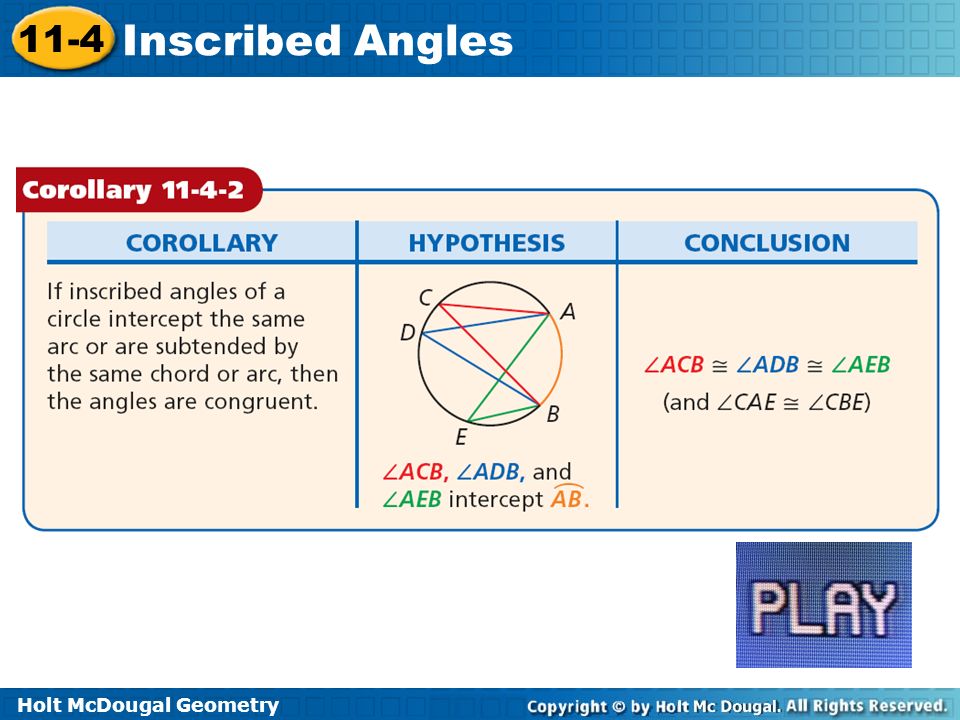 11-4 Inscribed Angles

Corollary 11-4-2

| COROLLARY | HYPOTHESIS | CONCLUSION |
|---|---|---|
| If inscribed angles of a circle intercept the same arc or are subtended by the same chord or arc, then the angles are congruent. | C A D B E $\angle ACB$, $\angle ADB$, and $\angle AEB$ intercept $\overset{\frown}{AB}$. | $\angle ACB \cong \angle ADB \cong \angle AEB$ (and $\angle CAE \cong \angle CBE$) |

PLAY

Holt McDougal Geometry

Copyright © by Holt Mc Dougal. All Rights Reserved.